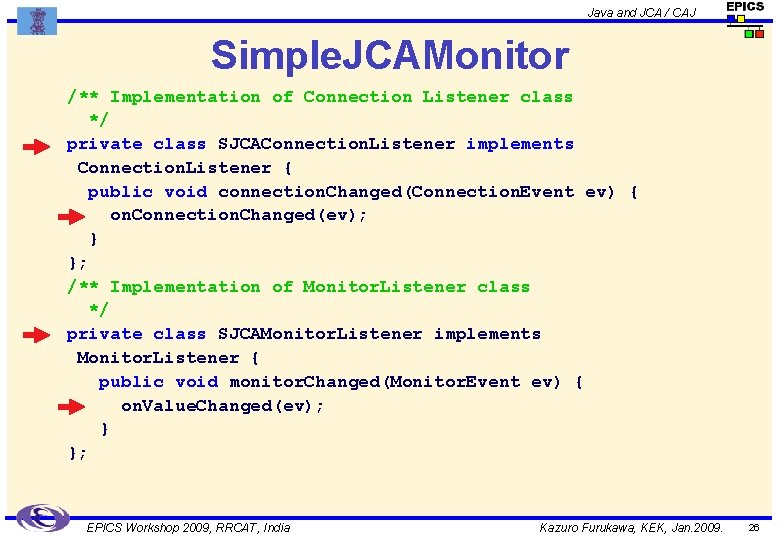 Java and JCA / CAJ

EPICS

SimpleJCAMonitor

/** Implementation of Connection Listener class
 */
private class SJCAConnectionListener implements
 ConnectionListener {
  public void connectionChanged(ConnectionEvent ev) {
    onConnectionChanged(ev);
  }
};
/** Implementation of MonitorListener class
 */
private class SJCAMonitorListener implements
 MonitorListener {
   public void monitorChanged(MonitorEvent ev) {
     onValueChanged(ev);
   }
};

EPICS Workshop 2009, RRCAT, India

Kazuro Furukawa, KEK, Jan.2009.

26